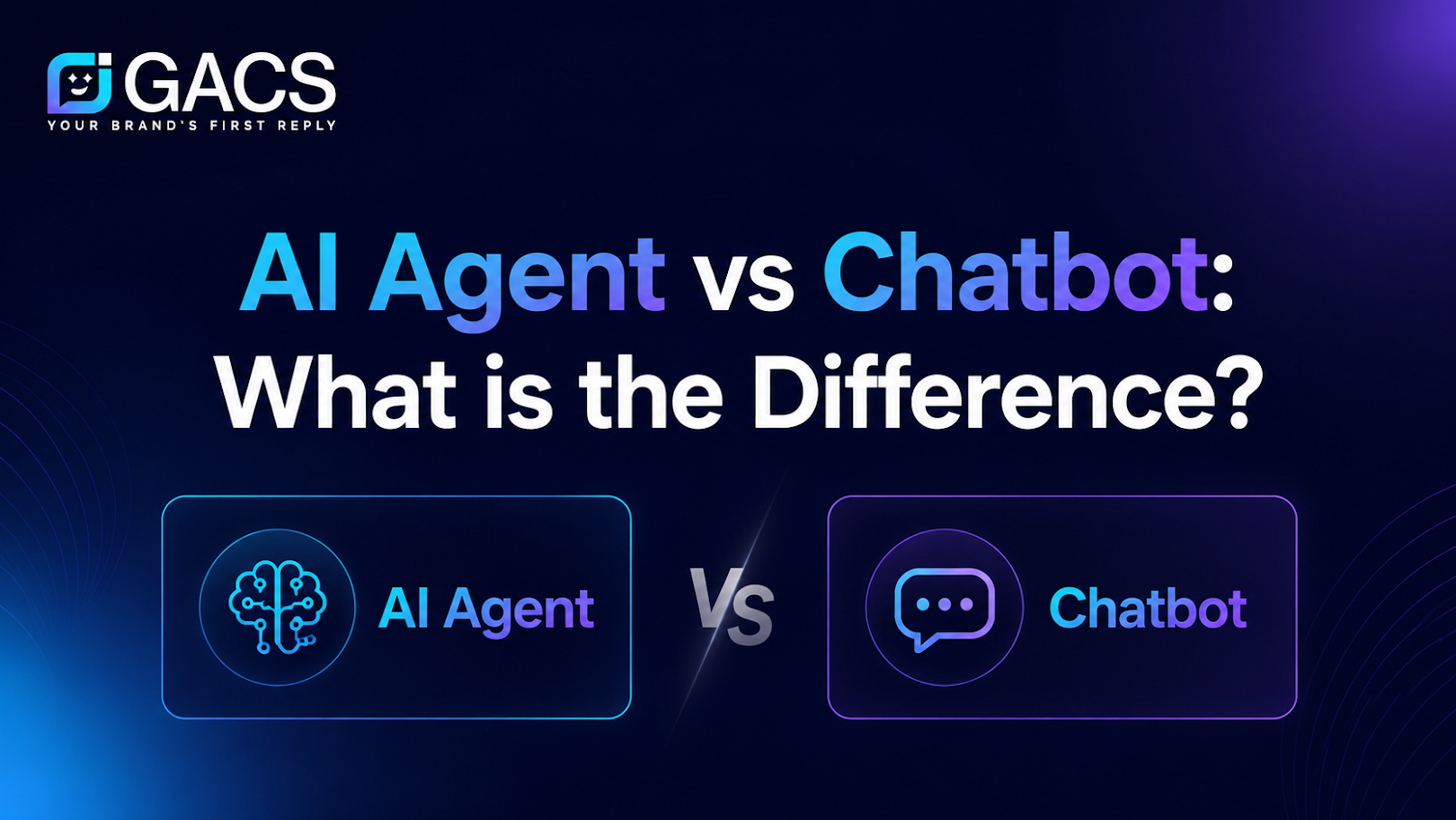 GACS
YOUR BRAND'S FIRST REPLY

AI Agent vs Chatbot: What is the Difference?

AI Agent

VS

Chatbot